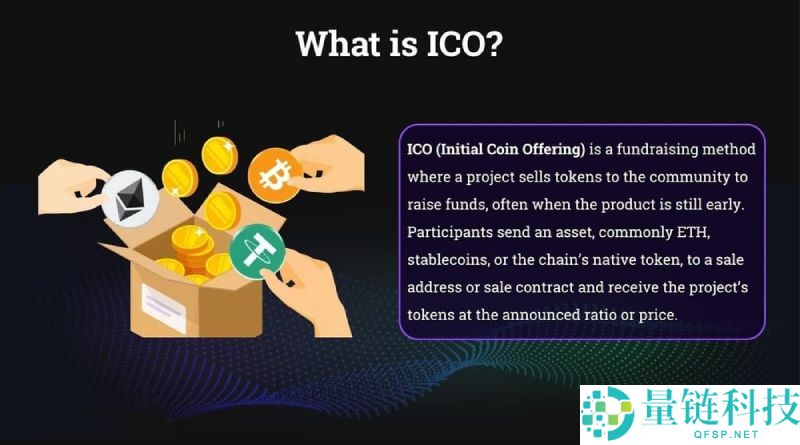 What is ICO?

ICO (Initial Coin Offering) is a fundraising method where a project sells tokens to the community to raise funds, often when the product is still early. Participants send an asset, commonly ETH, stablecoins, or the chain's native token, to a sale address or sale contract and receive the project's tokens at the announced ratio or price.

量链科技
QFSP.NET